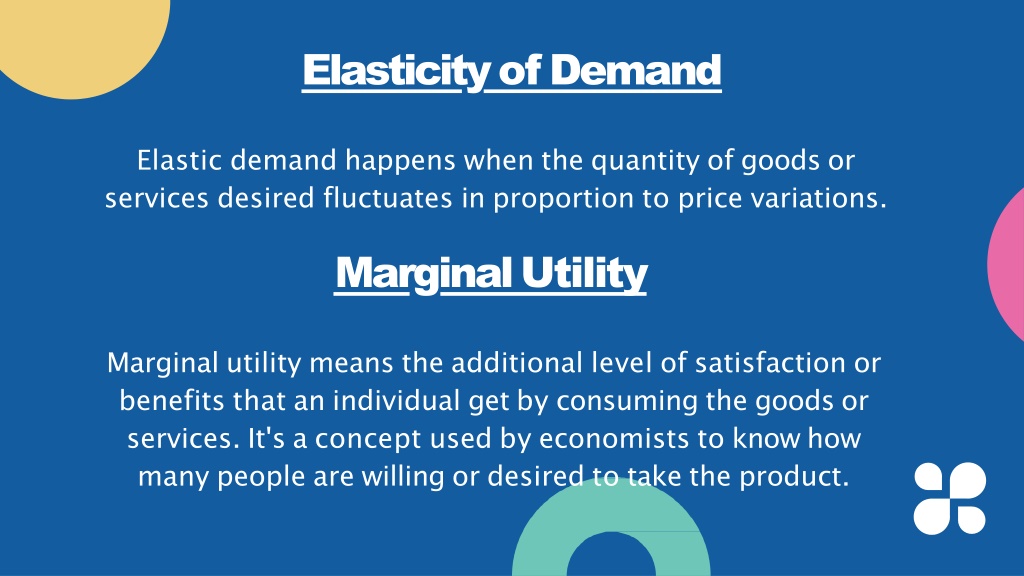 Elasticity of Demand

Elastic demand happens when the quantity of goods or services desired fluctuates in proportion to price variations.

Marginal Utility

Marginal utility means the additional level of satisfaction or benefits that an individual get by consuming the goods or services. It's a concept used by economists to know how many people are willing or desired to take the product.